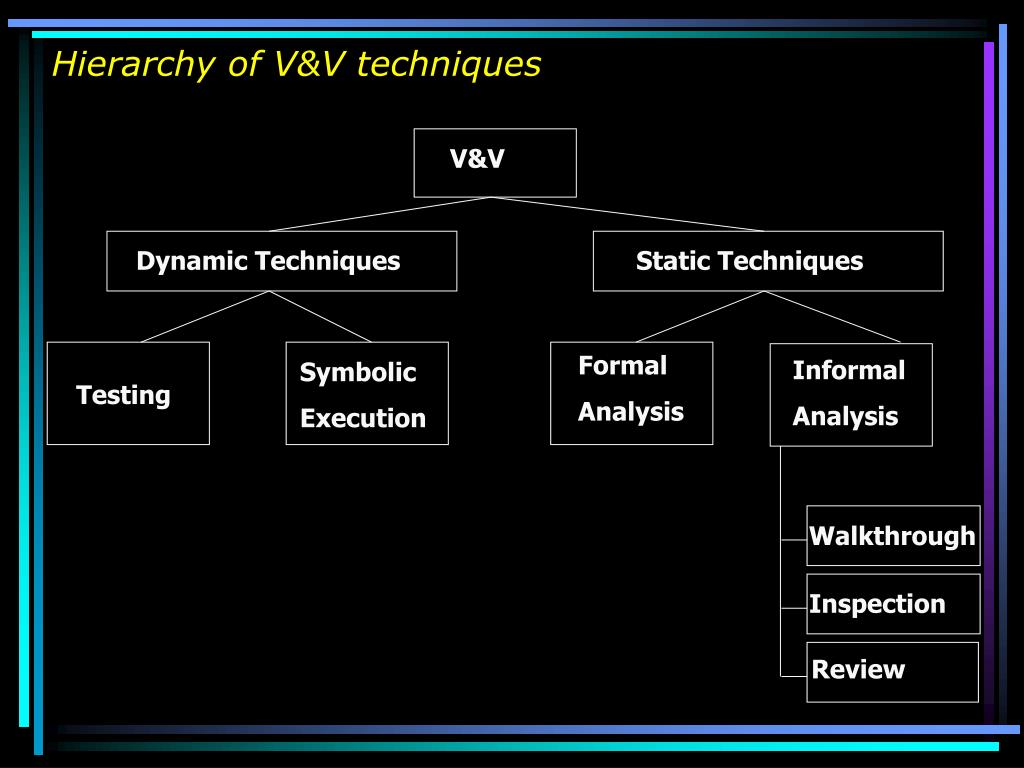 Hierarchy of V&V techniques

V&V

Dynamic Techniques

Static Techniques

Testing

Symbolic Execution

Formal Analysis

Informal Analysis

Walkthrough

Inspection

Review